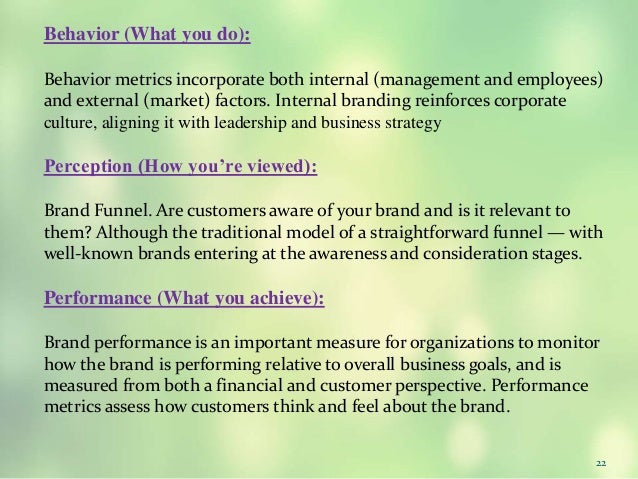 Behavior (What you do):

Behavior metrics incorporate both internal (management and employees) and external (market) factors. Internal branding reinforces corporate culture, aligning it with leadership and business strategy

Perception (How you're viewed):

Brand Funnel. Are customers aware of your brand and is it relevant to them? Although the traditional model of a straightforward funnel — with well-known brands entering at the awareness and consideration stages.

Performance (What you achieve):

Brand performance is an important measure for organizations to monitor how the brand is performing relative to overall business goals, and is measured from both a financial and customer perspective. Performance metrics assess how customers think and feel about the brand.

22